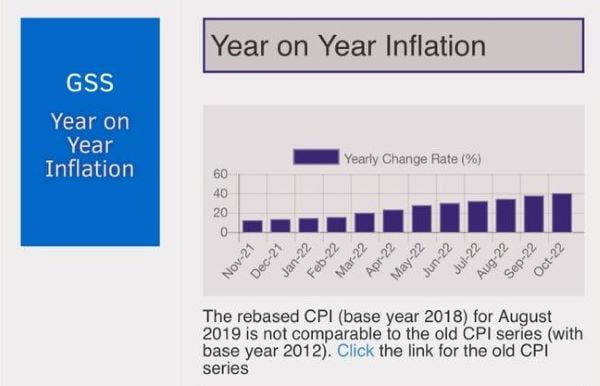 GSS

Year on Year Inflation

Year on Year Inflation

Yearly Change Rate (%)

60
40
20
0

Nov-21 Dec-21 Jan-22 Feb-22 Mar-22 Apr-22 May-22 Jun-22 Jul-22 Aug-22 Sep-22 Oct-22

The rebased CPI (base year 2018) for August 2019 is not comparable to the old CPI series (with base year 2012). Click the link for the old CPI series